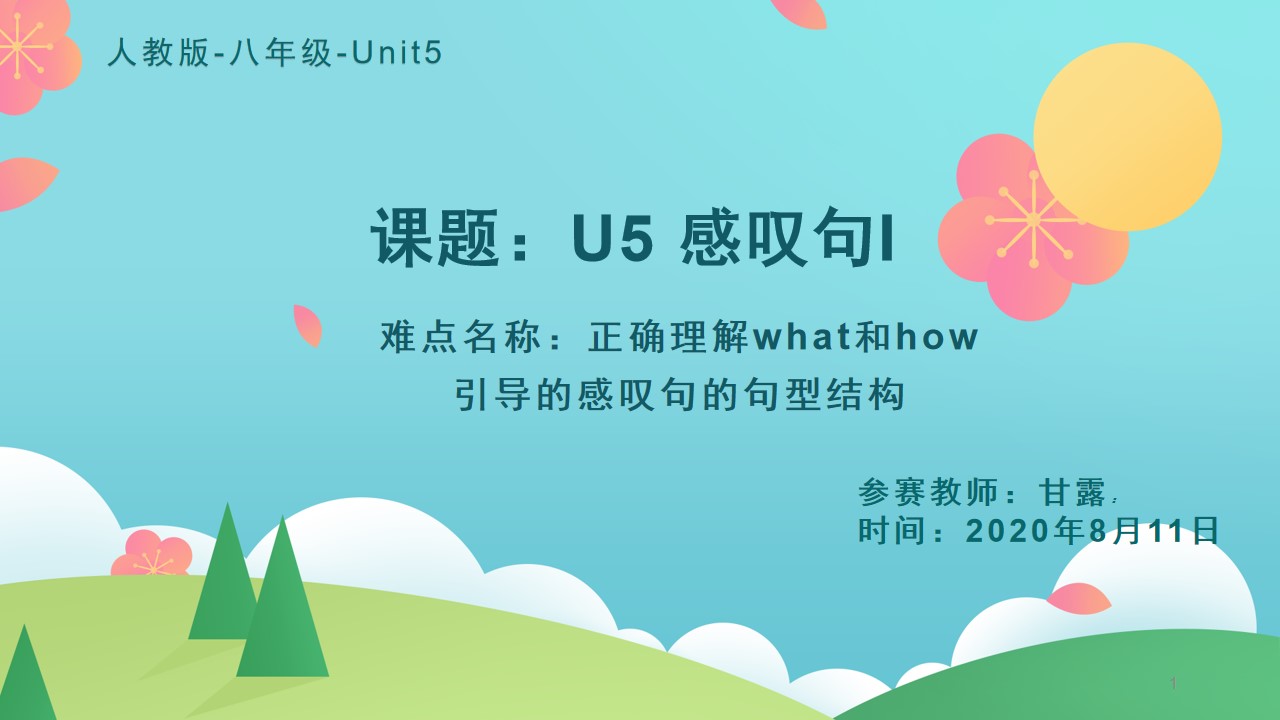 人教版-八年级-Unit5

课题：U5 感叹句I

难点名称：正确理解what和how引导的感叹句的句型结构

参赛教师：甘露，
时间：2020年8月11日

1